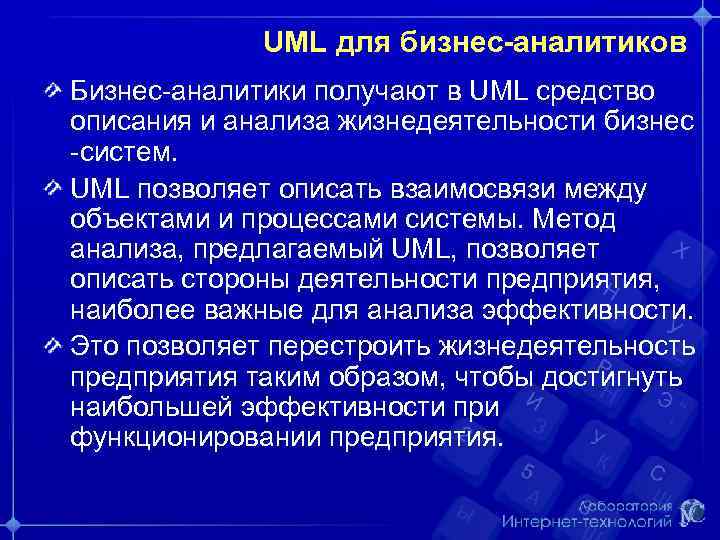 UML для бизнес-аналитиков

Бизнес-аналитики получают в UML средство описания и анализа жизнедеятельности бизнес -систем.

UML позволяет описать взаимосвязи между объектами и процессами системы. Метод анализа, предлагаемый UML, позволяет описать стороны деятельности предприятия, наиболее важные для анализа эффективности.

Это позволяет перестроить жизнедеятельность предприятия таким образом, чтобы достигнуть наибольшей эффективности при функционировании предприятия.

Лаборатория Интернет-технологий